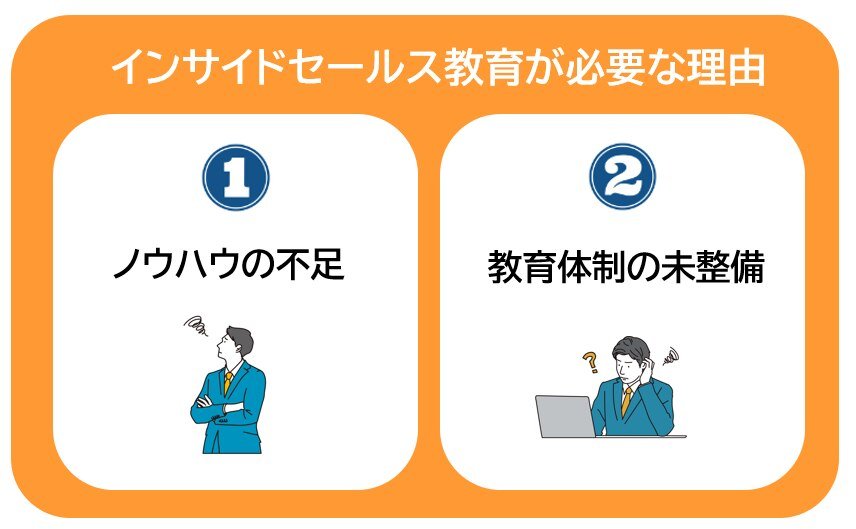 インサイドセールス教育が必要な理由

1

ノウハウの不足

2

教育体制の未整備

?